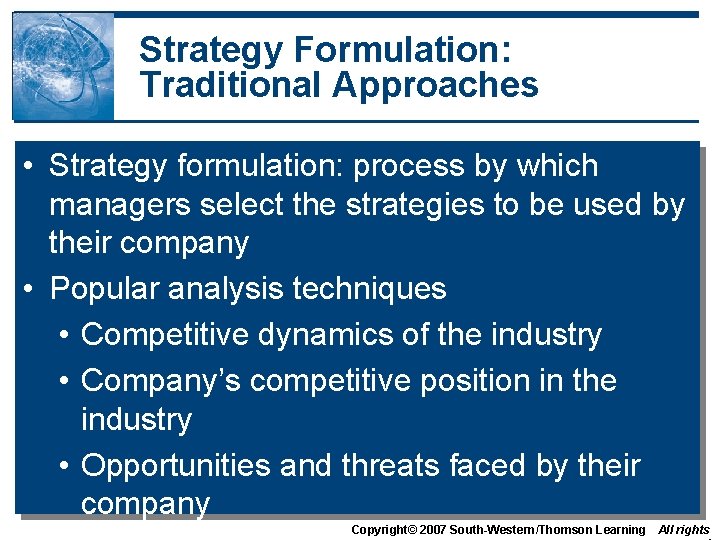 Strategy Formulation: Traditional Approaches

• Strategy formulation: process by which managers select the strategies to be used by their company

• Popular analysis techniques

• Competitive dynamics of the industry

• Company's competitive position in the industry

• Opportunities and threats faced by their company

Copyright© 2007 South-Western/Thomson Learning All rights